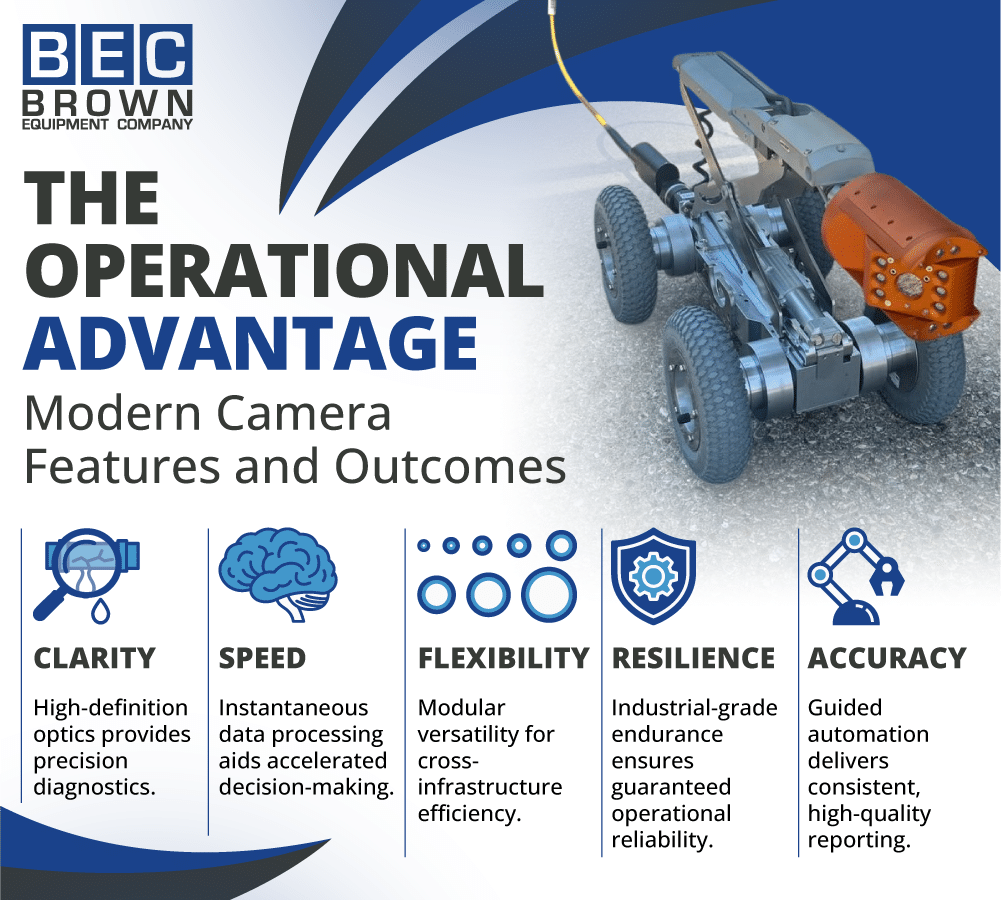 BEC
BROWN
EQUIPMENT COMPANY

THE OPERATIONAL ADVANTAGE

Modern Camera Features and Outcomes

CLARITY

High-definition optics provides precision diagnostics.

SPEED

Instantaneous data processing aids accelerated decision-making.

FLEXIBILITY

Modular versatility for cross-infrastructure efficiency.

RESILIENCE

Industrial-grade endurance ensures guaranteed operational reliability.

ACCURACY

Guided automation delivers consistent, high-quality reporting.